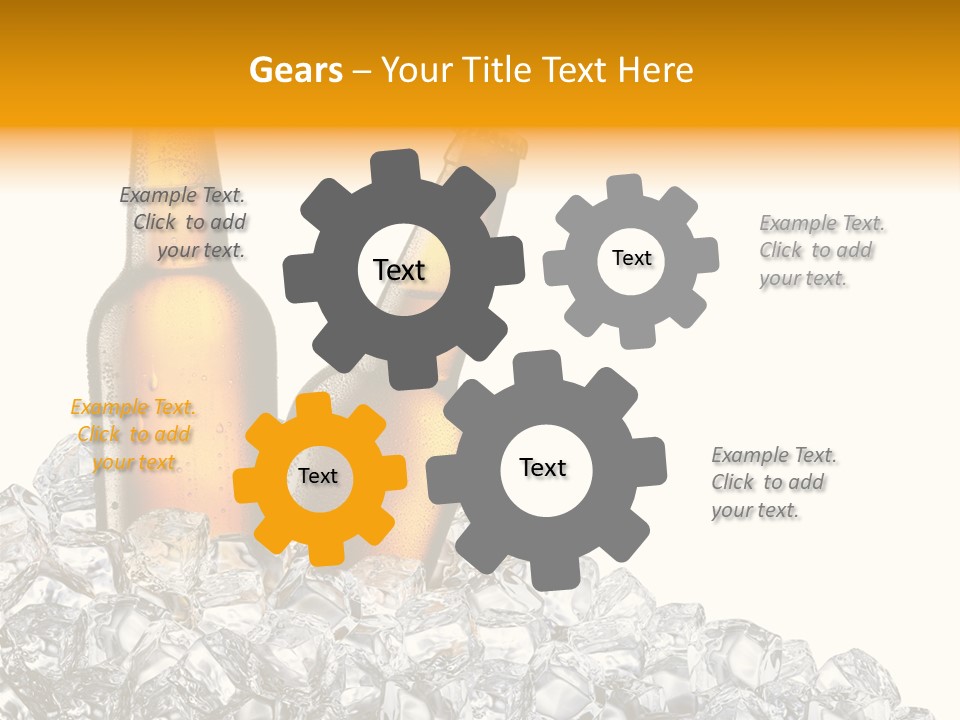 Gears – Your Title Text Here

Example Text. Click to add your text.

Text

Text

Example Text. Click to add your text.

Example Text. Click to add your text.

Text

Text

Example Text. Click to add your text.